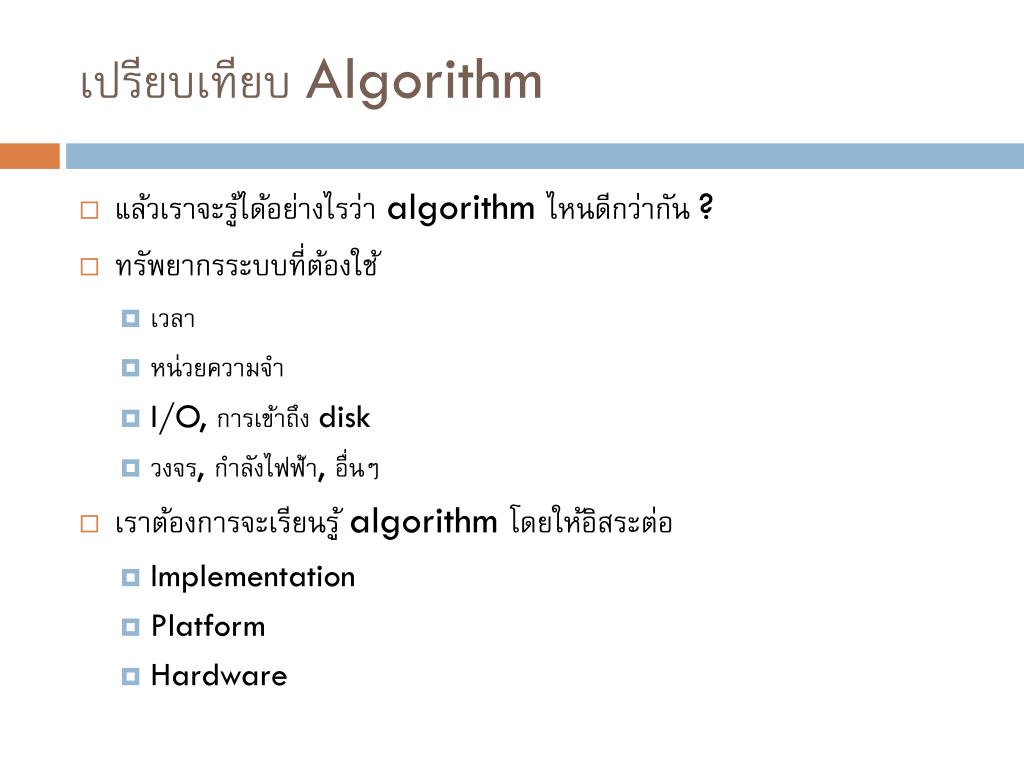 เปรียบเทียบ Algorithm

แล้วเราจะรู้ได้อย่างไรว่า algorithm ไหนดีกว่ากัน ?

ทรัพยากรระบบที่ต้องใช้

เวลา

หน่วยความจำ

I/O, การเข้าถึง disk

วงจร, กำลังไฟฟ้า, อื่นๆ

เราต้องการจะเรียนรู้ algorithm โดยให้อิสระต่อ

Implementation

Platform

Hardware